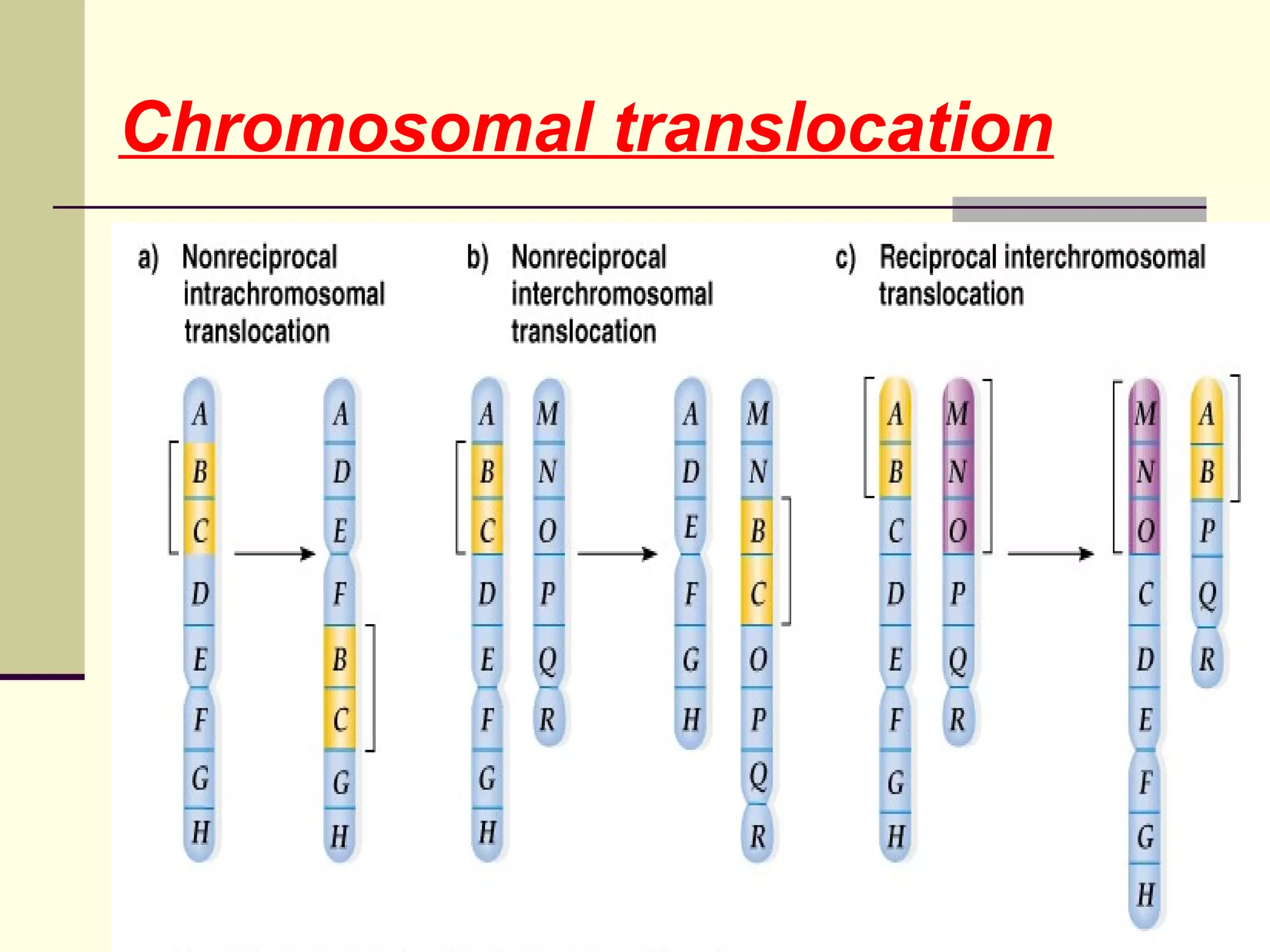 Chromosomal translocation

a) Nonreciprocal intrachromosomal translocation

A B C D E F G H

A D E F B C G H

b) Nonreciprocal interchromosomal translocation

A B C D E F G H

M N O P Q R

A D E F G H

M N B C O P Q R

c) Reciprocal interchromosomal translocation

A B C D E F G H

M N O P Q R

M N O C D E F G H

A B P Q R